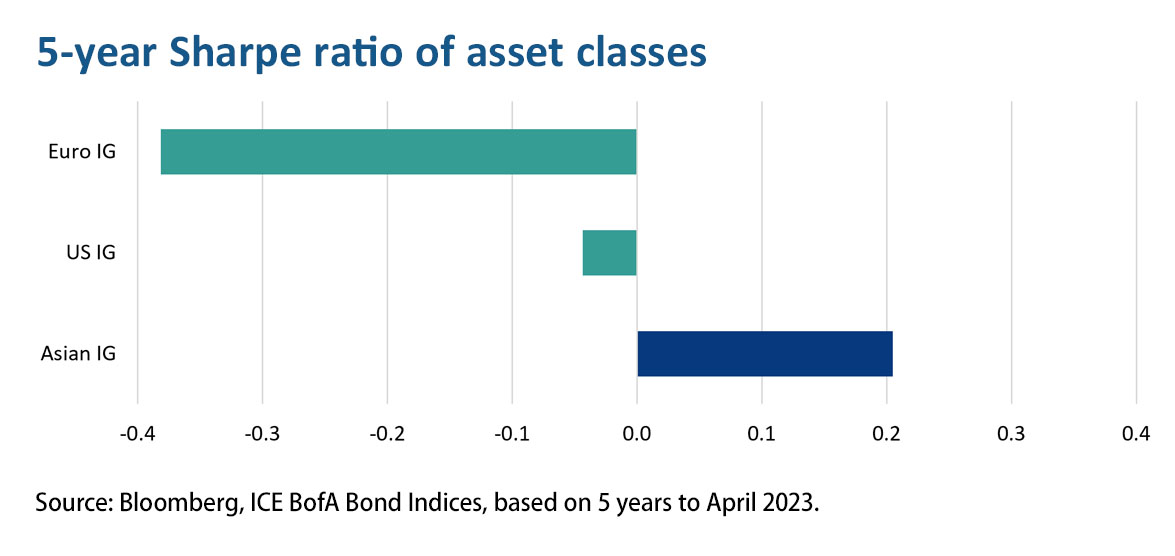 5-year Sharpe ratio of asset classes

Euro IG
US IG
Asian IG

-0.4 -0.3 -0.2 -0.1 0.0 0.1 0.2 0.3 0.4

Source: Bloomberg, ICE BofA Bond Indices, based on 5 years to April 2023.